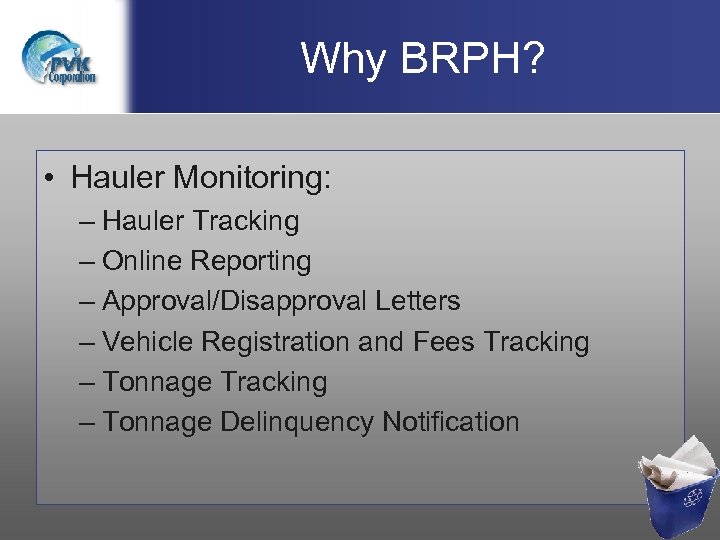 PVK Corporation

Why BRPH?

• Hauler Monitoring:
– Hauler Tracking
– Online Reporting
– Approval/Disapproval Letters
– Vehicle Registration and Fees Tracking
– Tonnage Tracking
– Tonnage Delinquency Notification